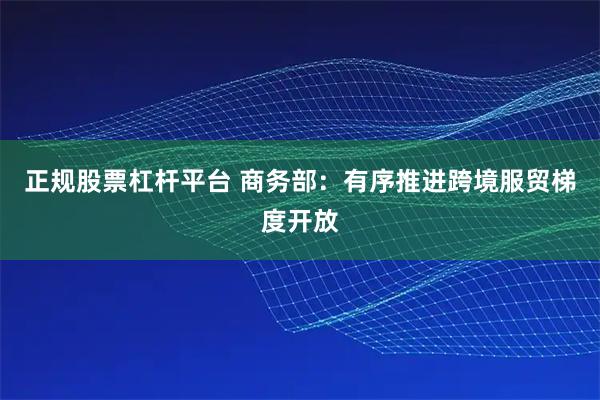 正规股票杠杆平台 商务部：有序推进跨境服贸梯度开放